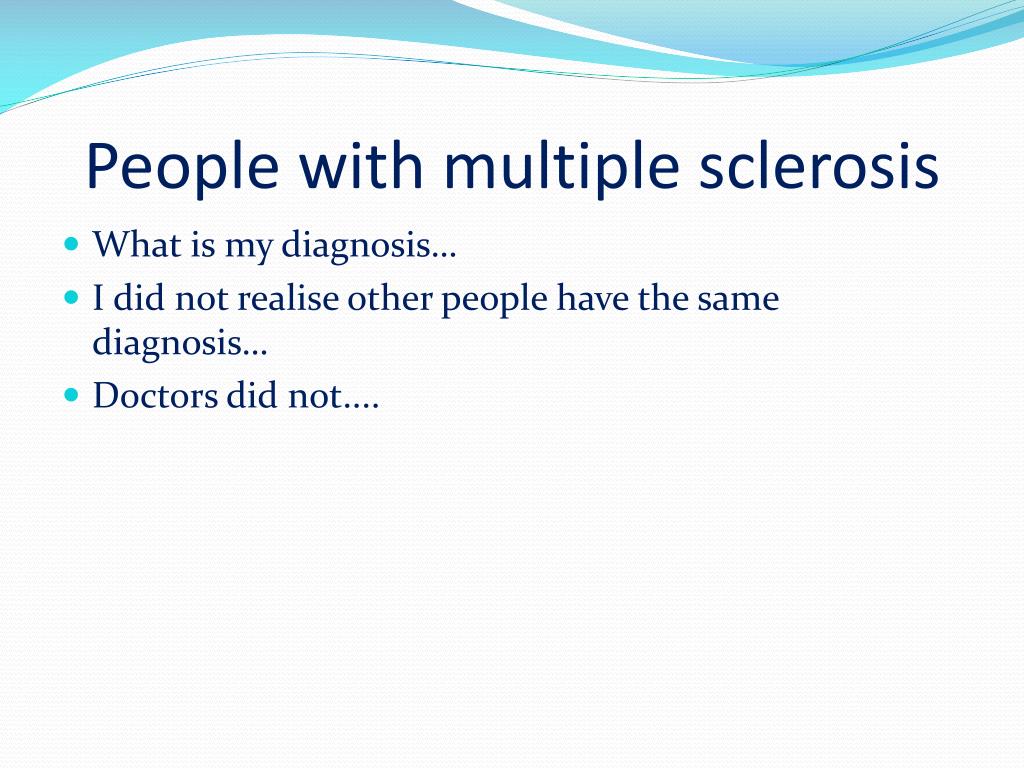 People with multiple sclerosis

- What is my diagnosis…
- I did not realise other people have the same diagnosis…
- Doctors did not….